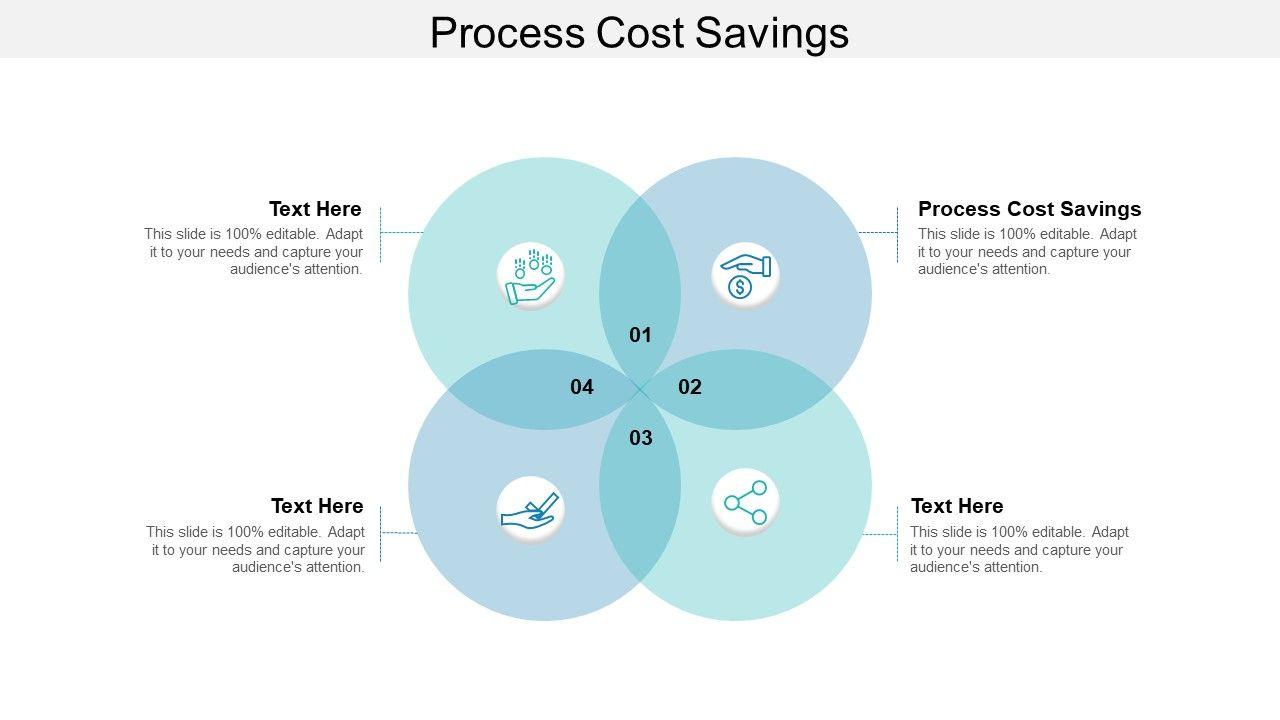 Process Cost Savings

Text Here
This slide is 100% editable. Adapt it to your needs and capture your audience's attention.

Process Cost Savings
This slide is 100% editable. Adapt it to your needs and capture your audience's attention.

01

04

02

03

Text Here
This slide is 100% editable. Adapt it to your needs and capture your audience's attention.

Text Here
This slide is 100% editable. Adapt it to your needs and capture your audience's attention.